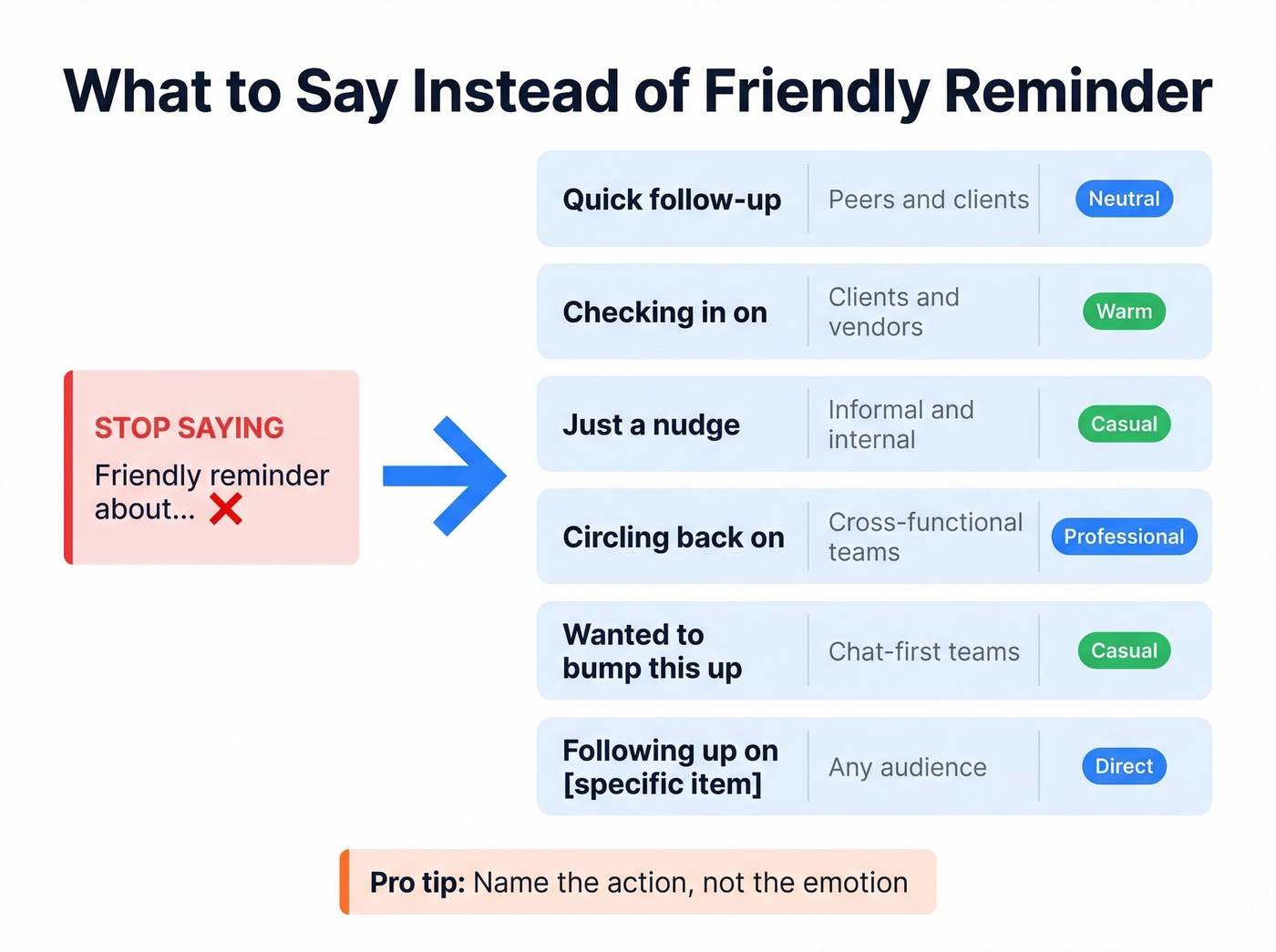 What to Say Instead of Friendly Reminder

STOP SAYING
Friendly reminder about...

| Quick follow-up | Peers and clients | Neutral |
|---|---|---|
| Checking in on | Clients and vendors | Warm |
| Just a nudge | Informal and internal | Casual |
| Circling back on | Cross-functional teams | Professional |
| Wanted to bump this up | Chat-first teams | Casual |
| Following up on [specific item] | Any audience | Direct |

Pro tip: Name the action, not the emotion